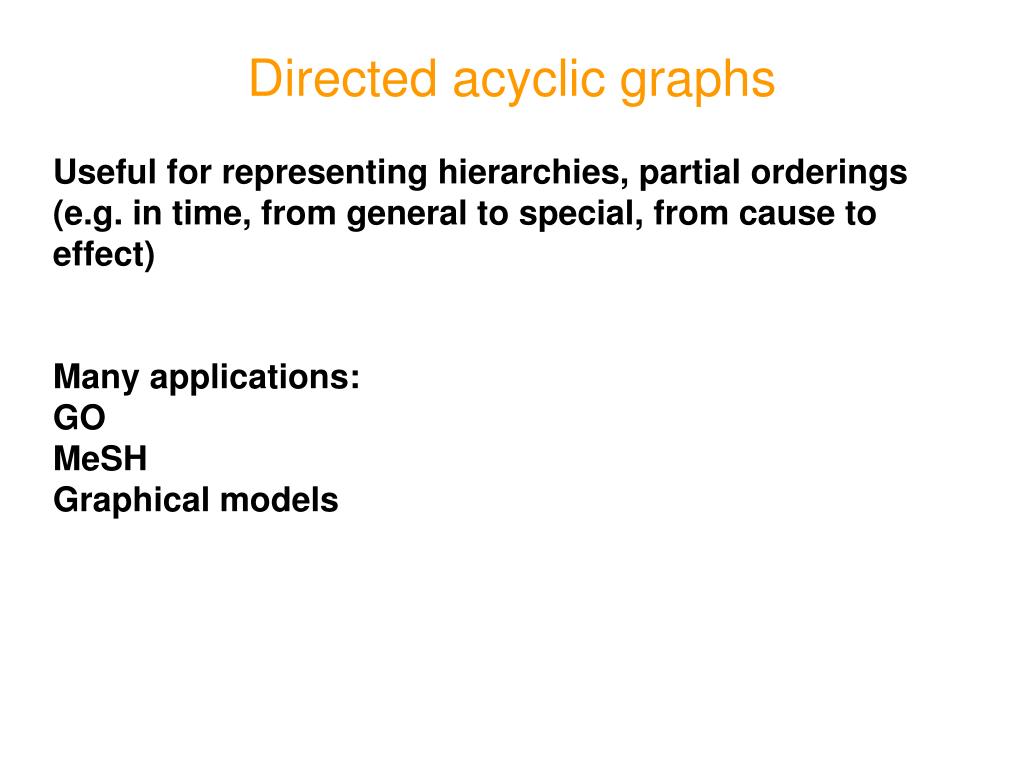 Directed acyclic graphs

Useful for representing hierarchies, partial orderings (e.g. in time, from general to special, from cause to effect)

Many applications:
GO
MeSH
Graphical models